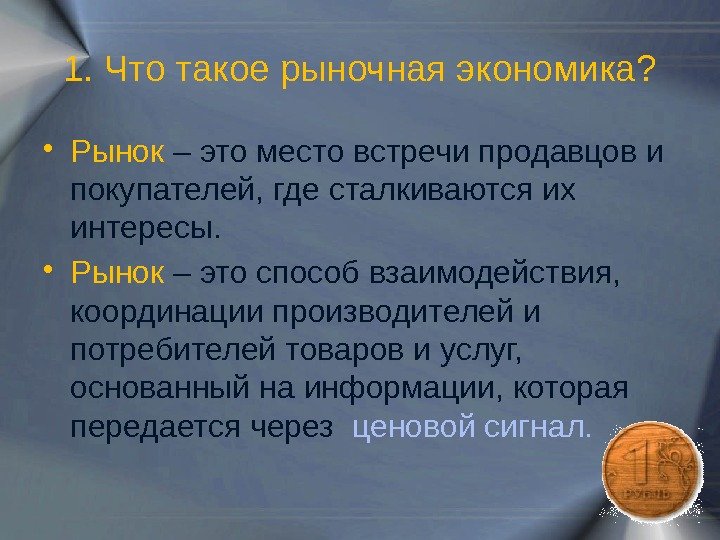 1. Что такое рыночная экономика?

• Рынок – это место встречи продавцов и покупателей, где сталкиваются их интересы.

• Рынок – это способ взаимодействия, координации производителей и потребителей товаров и услуг, основанный на информации, которая передается через ценовой сигнал.

1 РУБЛЬ